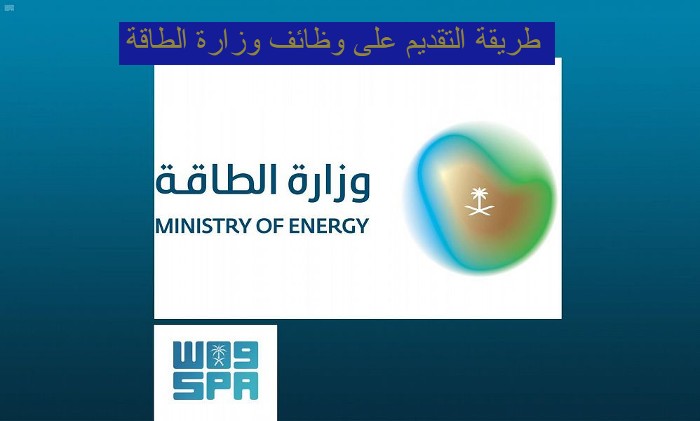 طريقة التقديم على وظائف وزارة الطاقة

وزارة الطاقة
MINISTRY OF ENERGY

واس
SPA